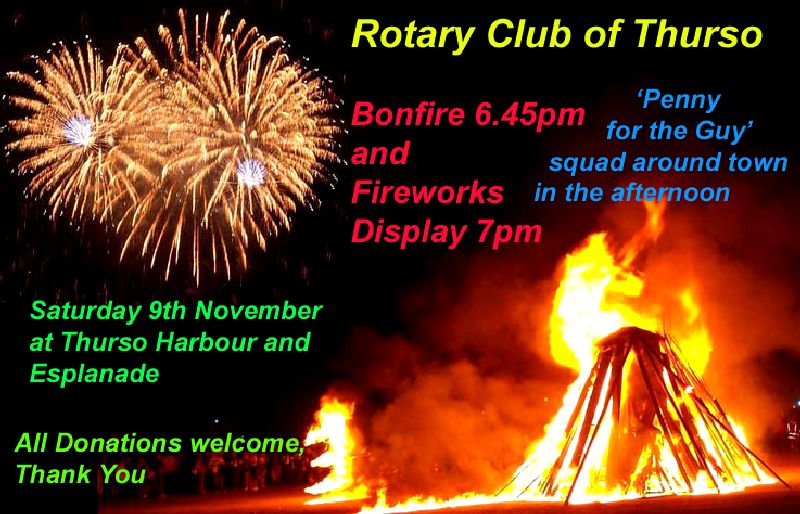 Rotary Club of Thurso

Bonfire 6.45pm and Fireworks Display 7pm

'Penny for the Guy' squad around town in the afternoon

Saturday 9th November at Thurso Harbour and Esplanade

All Donations welcome, Thank You